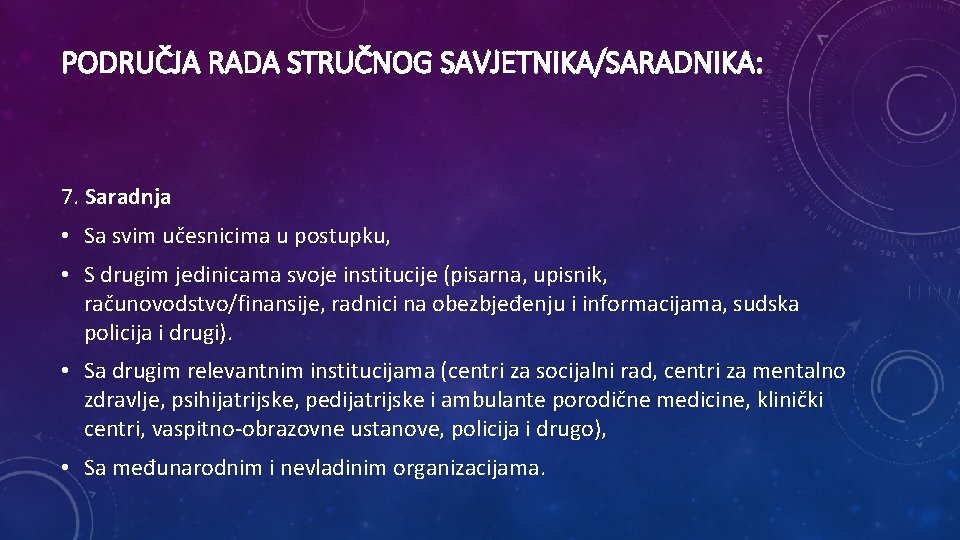 PODRUČJA RADA STRUČNOG SAVJETNIKA/SARADNIKA:

7. Saradnja

• Sa svim učesnicima u postupku,

• S drugim jedinicama svoje institucije (pisarna, upisnik, računovodstvo/finansije, radnici na obezbjeđenju i informacijama, sudska policija i drugi).

• Sa drugim relevantnim institucijama (centri za socijalni rad, centri za mentalno zdravlje, psihijatrijske, pedijatrijske i ambulante porodične medicine, klinički centri, vaspitno-obrazovne ustanove, policija i drugo),

• Sa međunarodnim i nevladinim organizacijama.